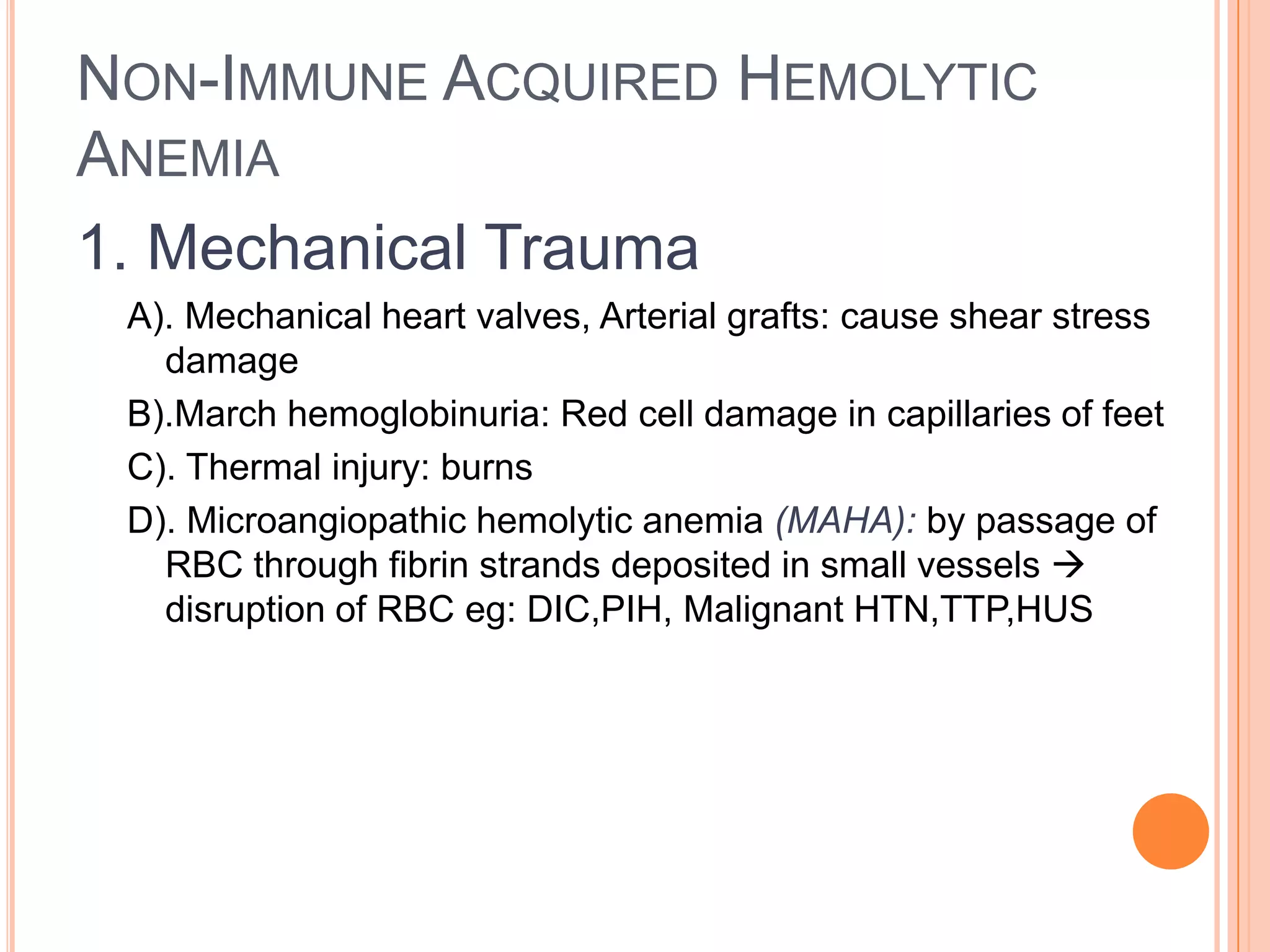 NON-IMMUNE ACQUIRED HEMOLYTIC ANEMIA

1. Mechanical Trauma

A). Mechanical heart valves, Arterial grafts: cause shear stress damage

B).March hemoglobinuria: Red cell damage in capillaries of feet

C). Thermal injury: burns

D). Microangiopathic hemolytic anemia (MAHA): by passage of RBC through fibrin strands deposited in small vessels → disruption of RBC eg: DIC,PIH, Malignant HTN,TTP,HUS